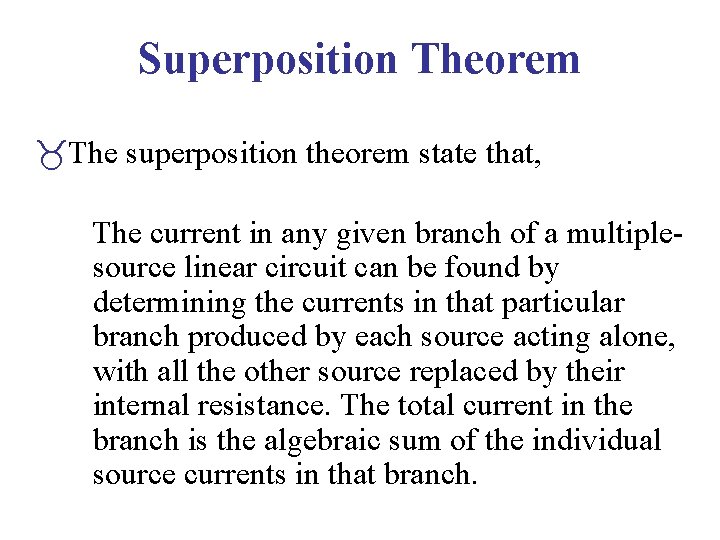 Superposition Theorem

The superposition theorem state that,

The current in any given branch of a multiple-source linear circuit can be found by determining the currents in that particular branch produced by each source acting alone, with all the other source replaced by their internal resistance. The total current in the branch is the algebraic sum of the individual source currents in that branch.